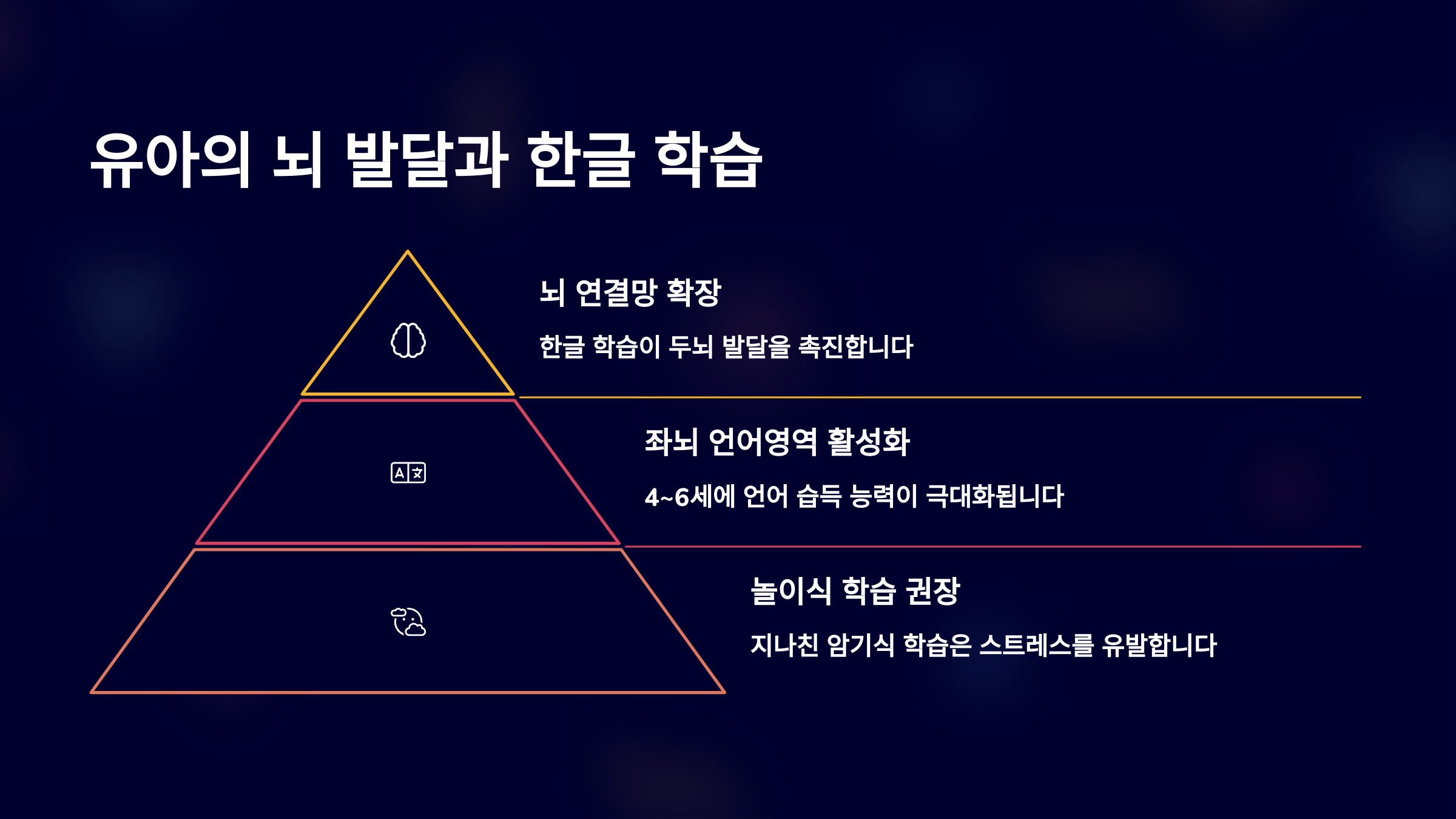 유아의 뇌 발달과 한글 학습

뇌 연결망 확장

한글 학습이 두뇌 발달을 촉진합니다

좌뇌 언어영역 활성화

4~6세에 언어 습득 능력이 극대화됩니다

놀이식 학습 권장

지나친 암기식 학습은 스트레스를 유발합니다